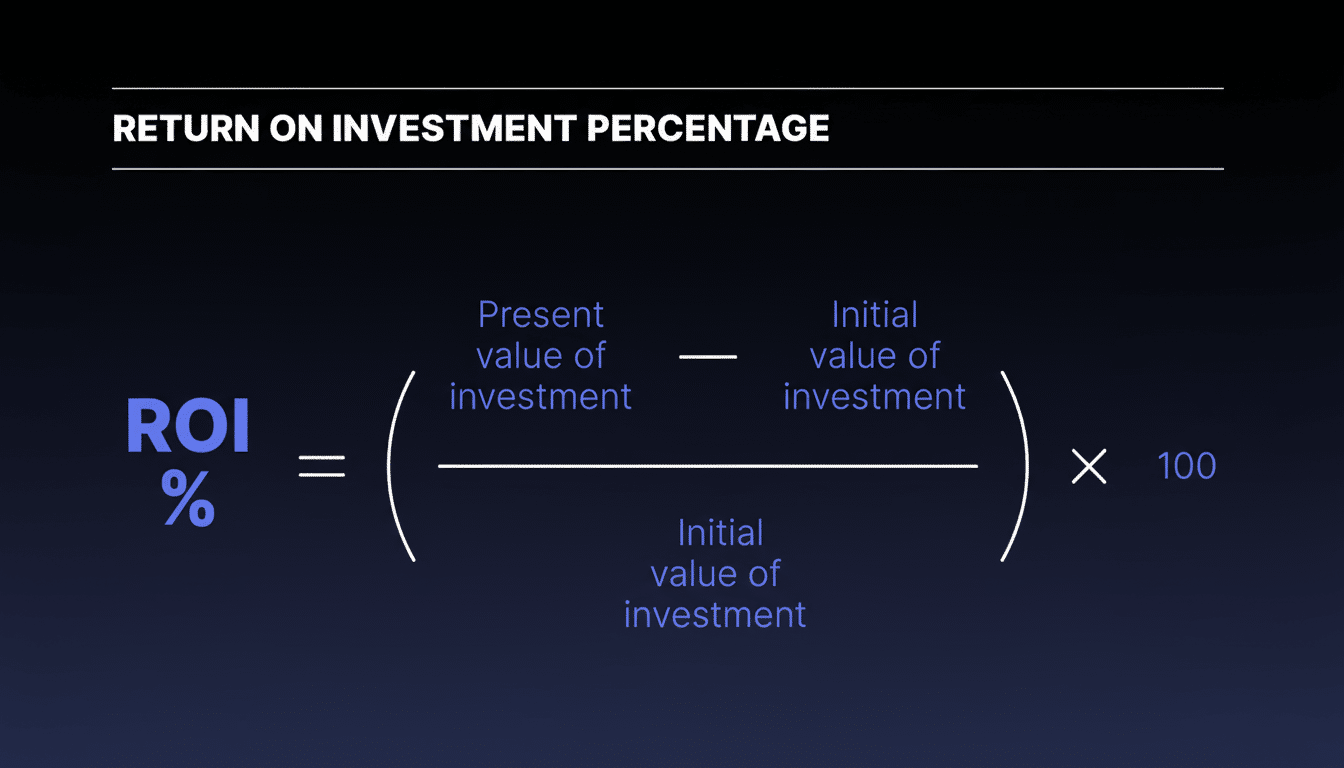 RETURN ON INVESTMENT PERCENTAGE

$\text{ROI \%} = \left( \frac{\text{Present value of investment} - \text{Initial value of investment}}{\text{Initial value of investment}} \right) \times 100$